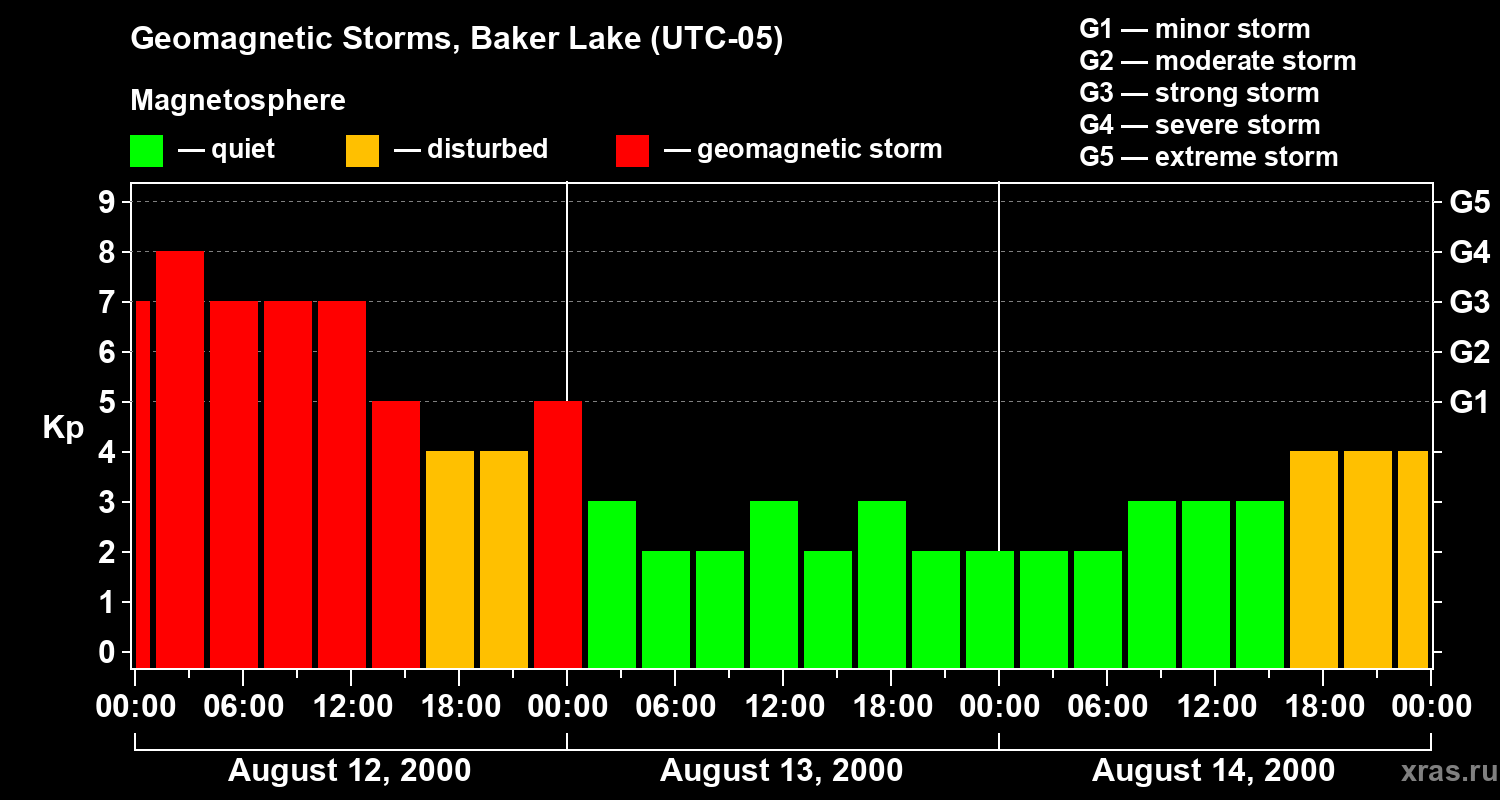 Geomagnetic Storms, Baker Lake (UTC-05)

Magnetosphere

— quiet — disturbed — geomagnetic storm

G1 — minor storm
G2 — moderate storm
G3 — strong storm
G4 — severe storm
G5 — extreme storm

Kp

9
8
7
6
5
4
3
2
1
0

G5
G4
G3
G2
G1

00:00 06:00 12:00 18:00 00:00 06:00 12:00 18:00 00:00 06:00 12:00 18:00 00:00

August 12, 2000
August 13, 2000
August 14, 2000

xras.ru